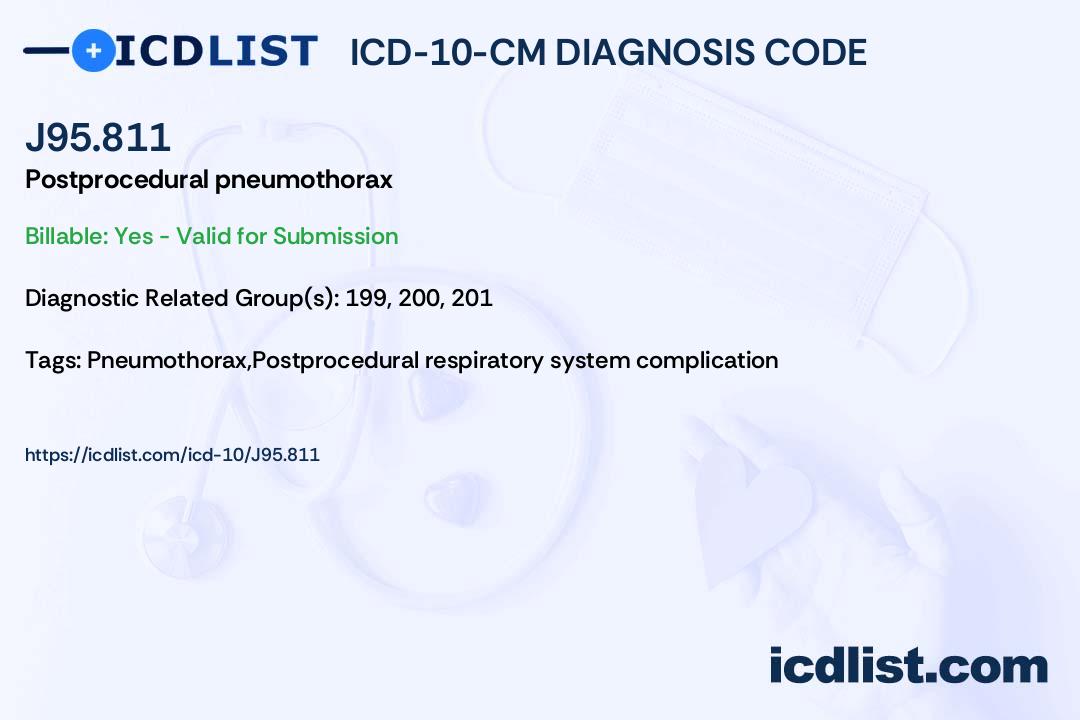 ICDLIST ICD-10-CM DIAGNOSIS CODE

J95.811
Postprocedural pneumothorax

Billable: Yes - Valid for Submission

Diagnostic Related Group(s): 199, 200, 201

Tags: Pneumothorax,Postprocedural respiratory system complication

https://icdlist.com/icd-10/J95.811

icdlist.com